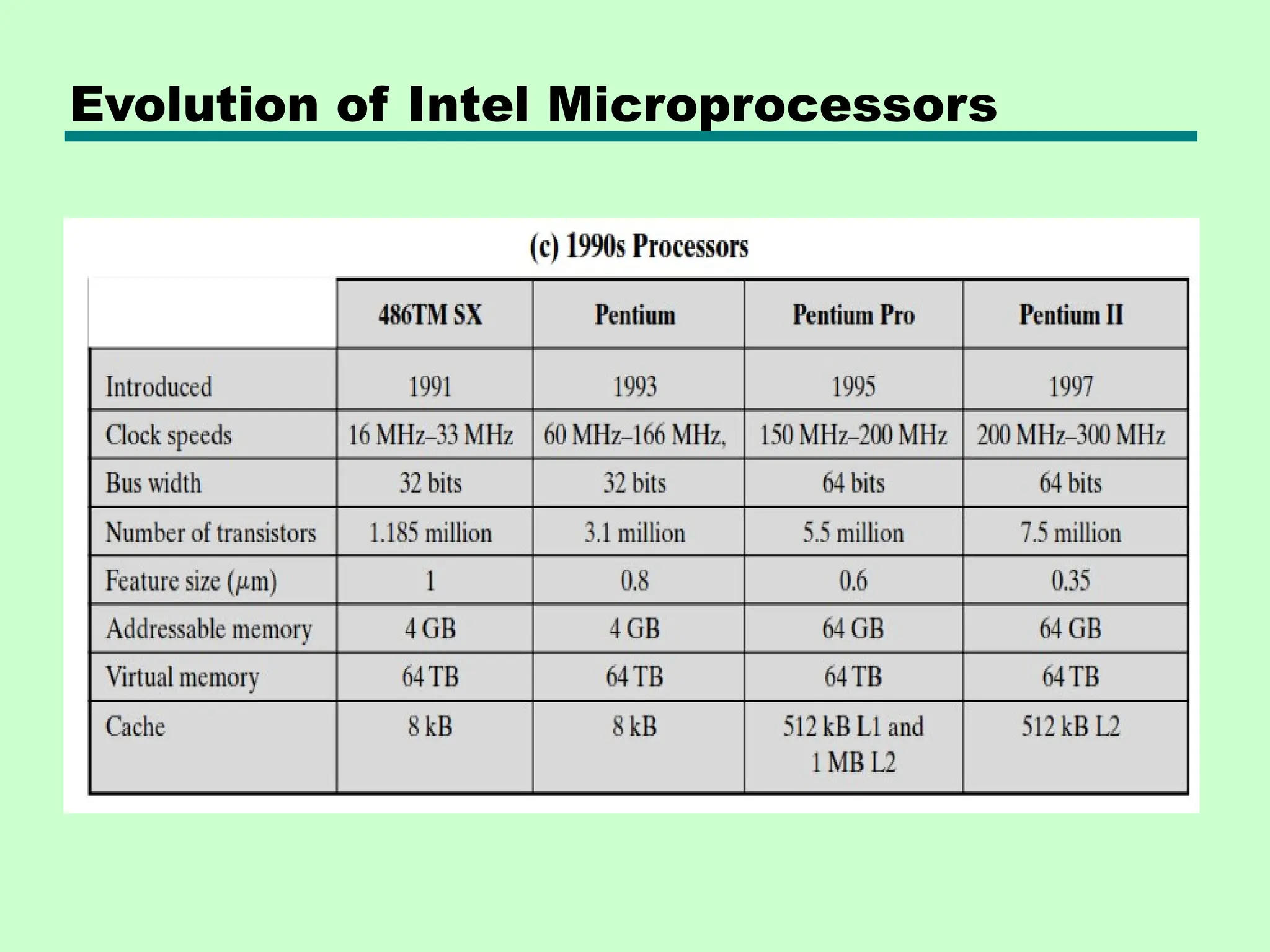 Evolution of Intel Microprocessors

(c) 1990s Processors

| | 486TM SX | Pentium | Pentium Pro | Pentium II |
|---|---|---|---|---|
| Introduced | 1991 | 1993 | 1995 | 1997 |
| Clock speeds | 16 MHz–33 MHz | 60 MHz–166 MHz, | 150 MHz–200 MHz | 200 MHz–300 MHz |
| Bus width | 32 bits | 32 bits | 64 bits | 64 bits |
| Number of transistors | 1.185 million | 3.1 million | 5.5 million | 7.5 million |
| Feature size ($\mu$m) | 1 | 0.8 | 0.6 | 0.35 |
| Addressable memory | 4 GB | 4 GB | 64 GB | 64 GB |
| Virtual memory | 64 TB | 64 TB | 64 TB | 64 TB |
| Cache | 8 kB | 8 kB | 512 kB L1 and 1 MB L2 | 512 kB L2 |